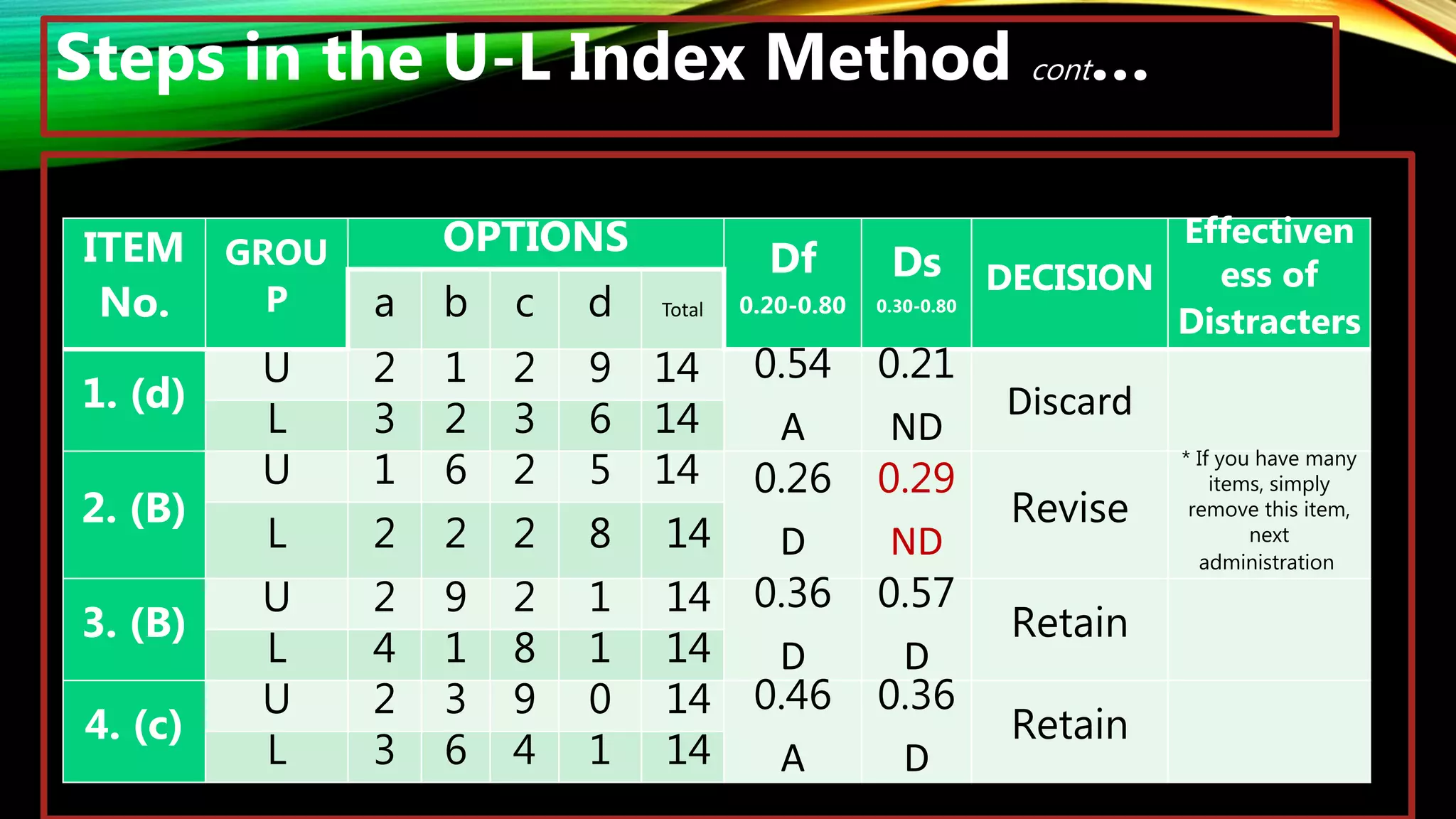 Steps in the U-L Index Method cont...

| ITEM No. | GROUP | a | b | c | d | Total | Df 0.20-0.80 | Ds 0.30-0.80 | DECISION | Effectiveness of Distracters |
|---|---|---|---|---|---|---|---|---|---|---|
| 1. (d) | U | 2 | 1 | 2 | 9 | 14 | 0.54 | 0.21 | Discard | |
| | L | 3 | 2 | 3 | 6 | 14 | A | ND | | |
| 2. (B) | U | 1 | 6 | 2 | 5 | 14 | 0.26 | 0.29 | Revise | * If you have many items, simply remove this item, next administration |
| | L | 2 | 2 | 2 | 8 | 14 | D | ND | | |
| 3. (B) | U | 2 | 9 | 2 | 1 | 14 | 0.36 | 0.57 | Retain | |
| | L | 4 | 1 | 8 | 1 | 14 | D | D | | |
| 4. (c) | U | 2 | 3 | 9 | 0 | 14 | 0.46 | 0.36 | Retain | |
| | L | 3 | 6 | 4 | 1 | 14 | A | D | | |